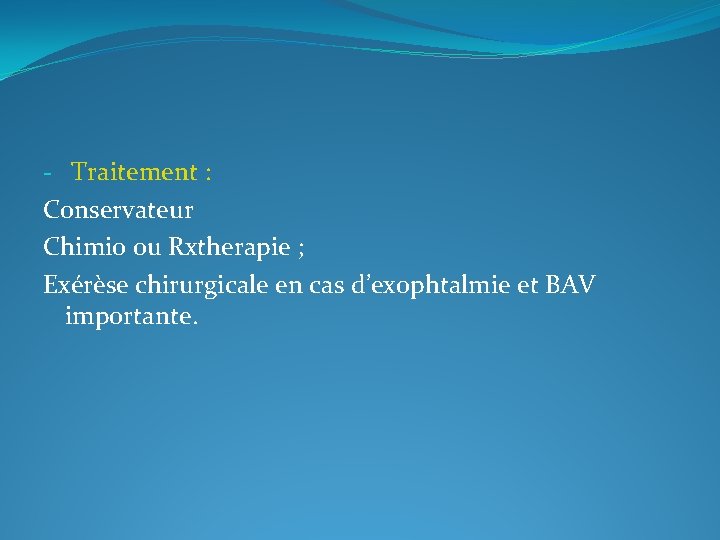 - Traitement :

Conservateur

Chimio ou Rxtherapie ;

Exérèse chirurgicale en cas d’exophtalmie et BAV importante.